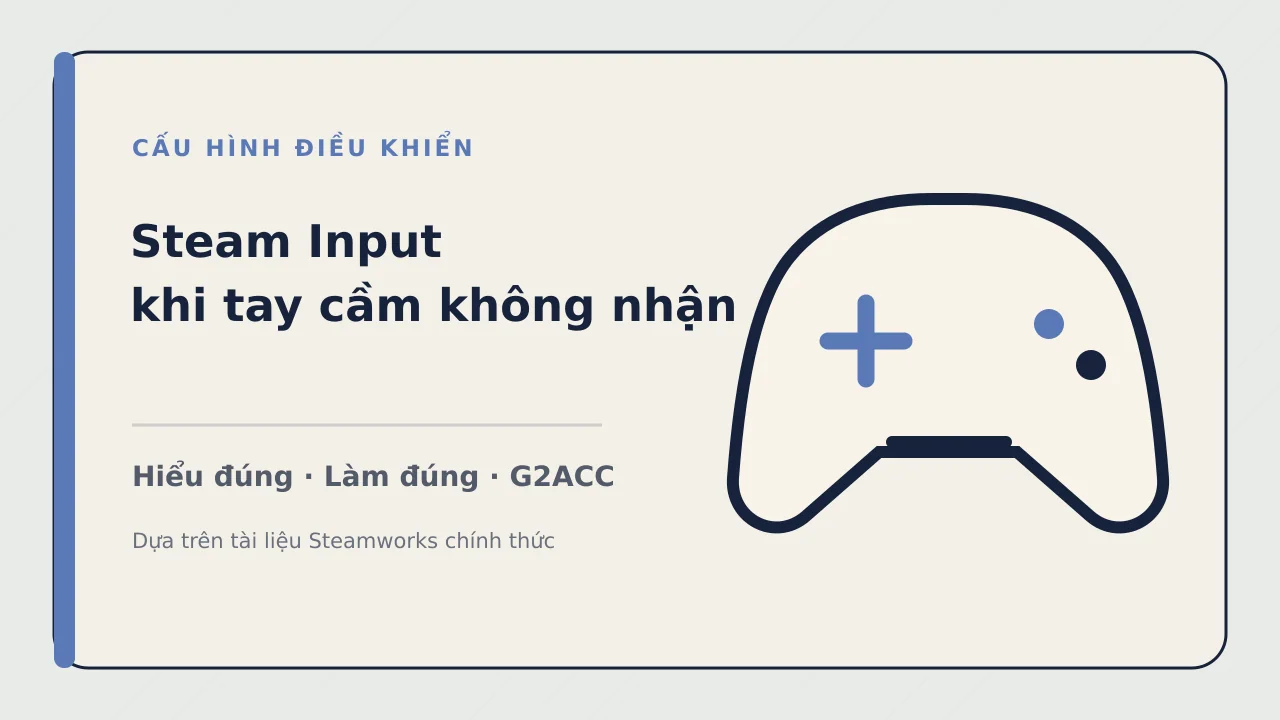 CẤU HÌNH ĐIỀU KHIỂN

Steam Input
khi tay cầm không nhận

Hiểu đúng · Làm đúng · G2ACC

Dựa trên tài liệu Steamworks chính thức